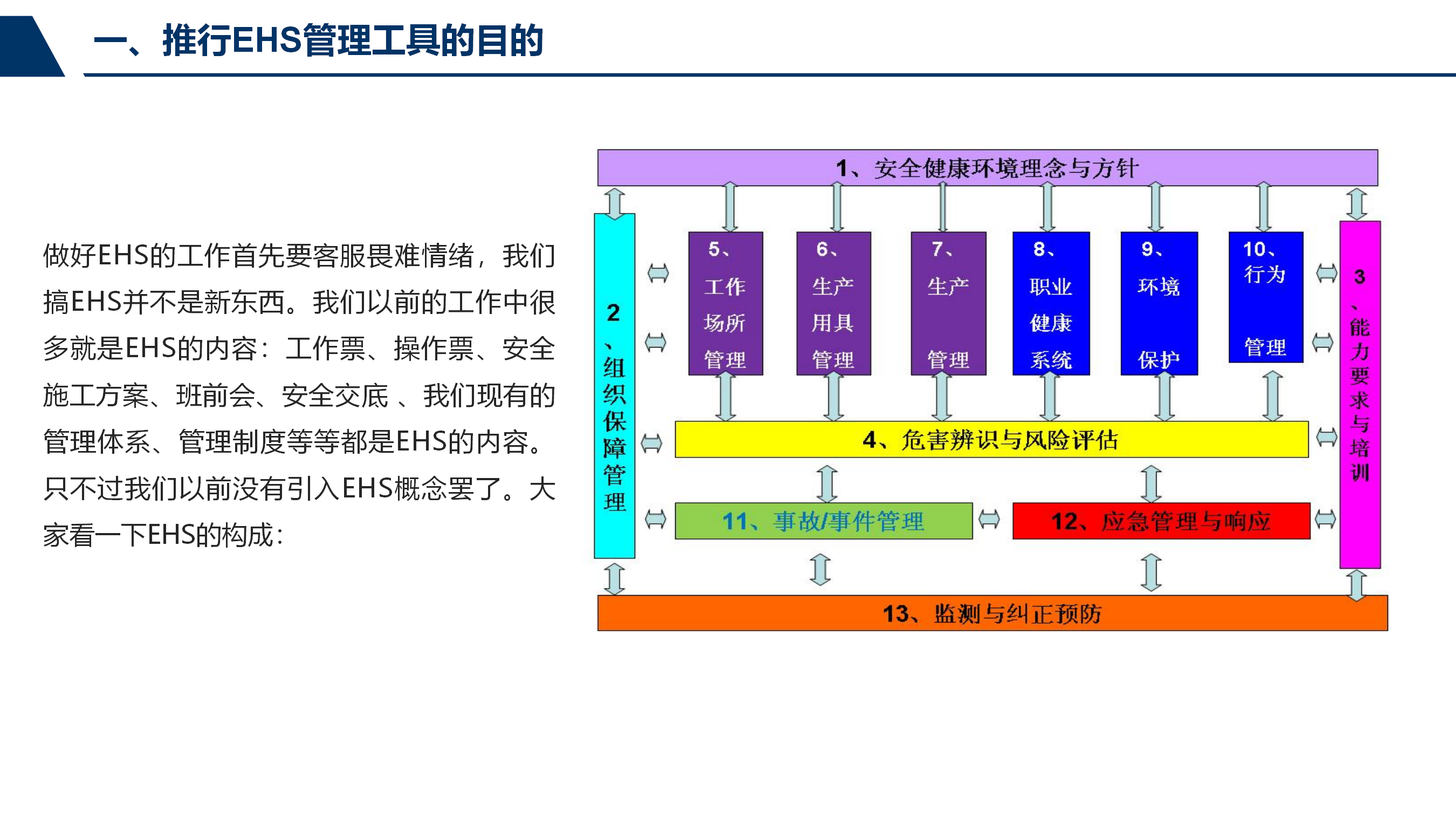 一、推行EHS管理工具的目的

做好EHS的工作首先要客服畏难情绪，我们搞EHS并不是新东西。我们以前的工作中很多就是EHS的内容：工作票、操作票、安全施工方案、班前会、安全交底 、我们现有的管理体系、管理制度等等都是EHS的内容。只不过我们以前没有引入EHS概念罢了。大家看一下EHS的构成：

1、安全健康环境理念与方针

2、组织保障管理

5、工作场所管理

6、生产用具管理

7、生产管理

8、职业健康系统

9、环境保护

10、行为管理

3、能力要求与培训

4、危害辨识与风险评估

11、事故/事件管理

12、应急管理与响应

13、监测与纠正预防